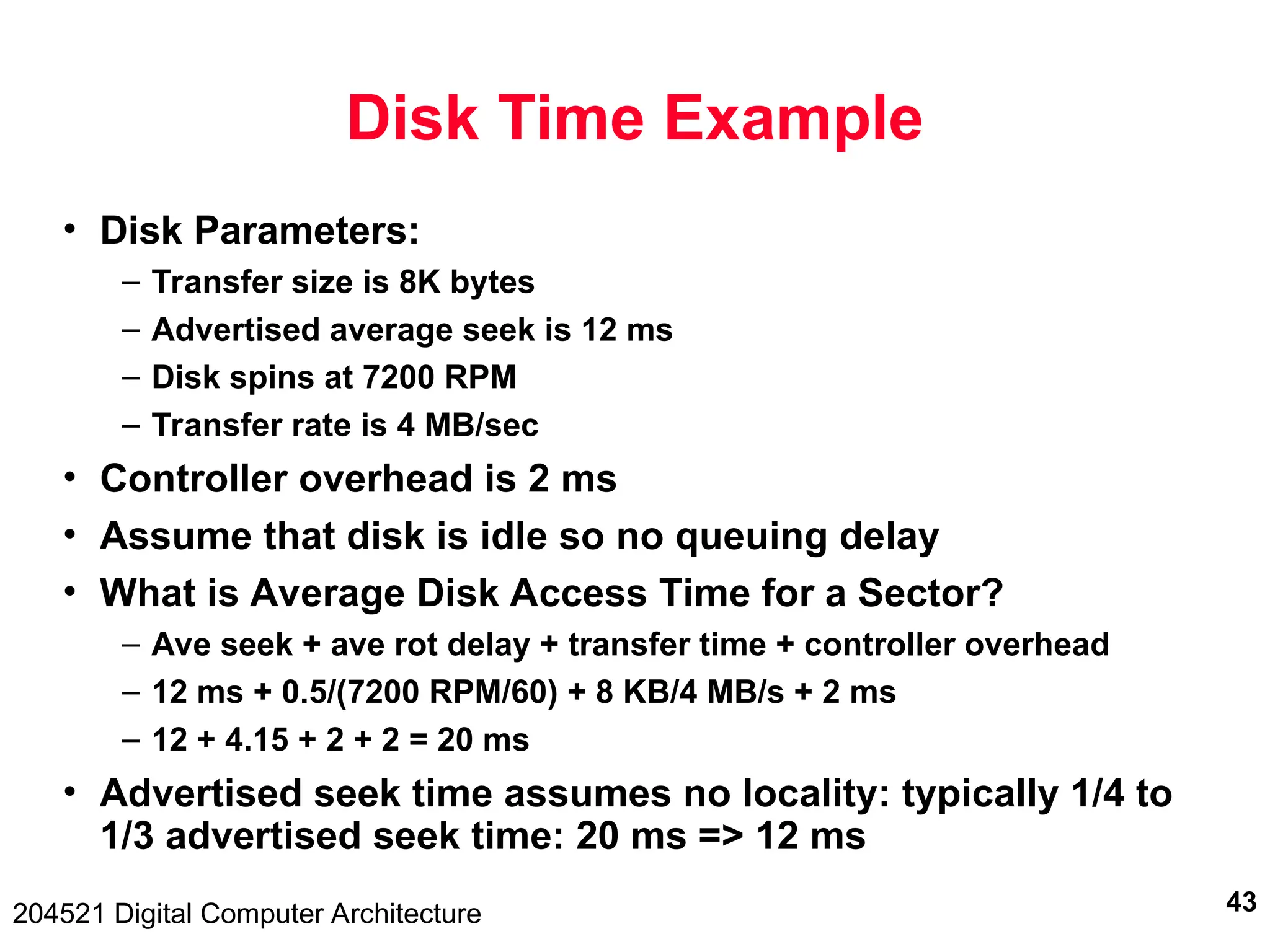 Disk Time Example

• Disk Parameters:
– Transfer size is 8K bytes
– Advertised average seek is 12 ms
– Disk spins at 7200 RPM
– Transfer rate is 4 MB/sec
• Controller overhead is 2 ms
• Assume that disk is idle so no queuing delay
• What is Average Disk Access Time for a Sector?
– Ave seek + ave rot delay + transfer time + controller overhead
– 12 ms + 0.5/(7200 RPM/60) + 8 KB/4 MB/s + 2 ms
– 12 + 4.15 + 2 + 2 = 20 ms
• Advertised seek time assumes no locality: typically 1/4 to 1/3 advertised seek time: 20 ms => 12 ms

204521 Digital Computer Architecture

43